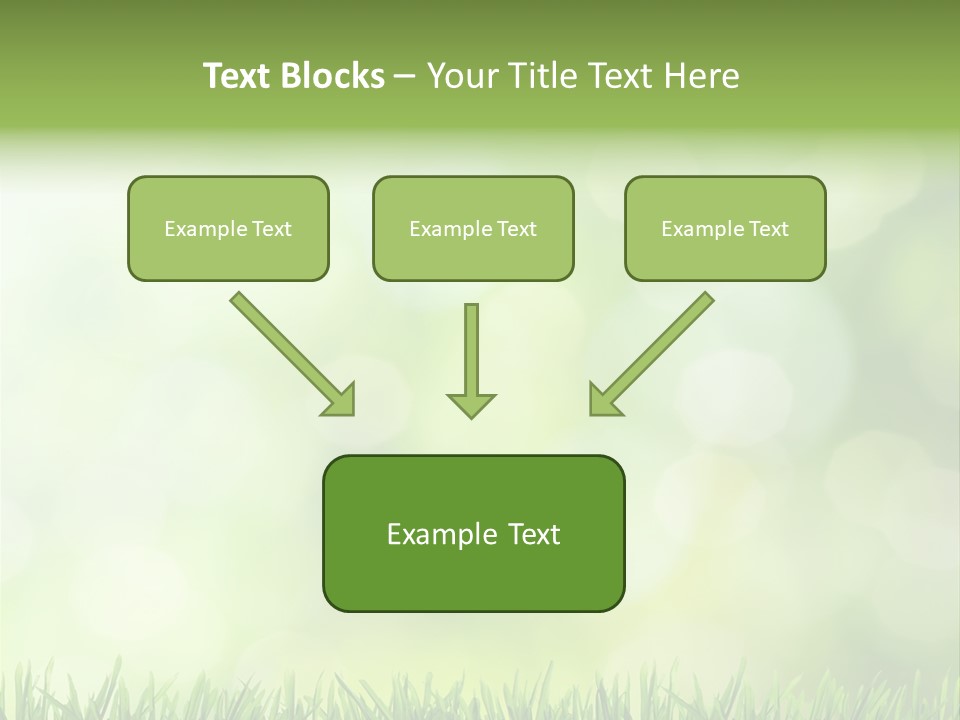 Text Blocks – Your Title Text Here

Example Text

Example Text

Example Text

Example Text